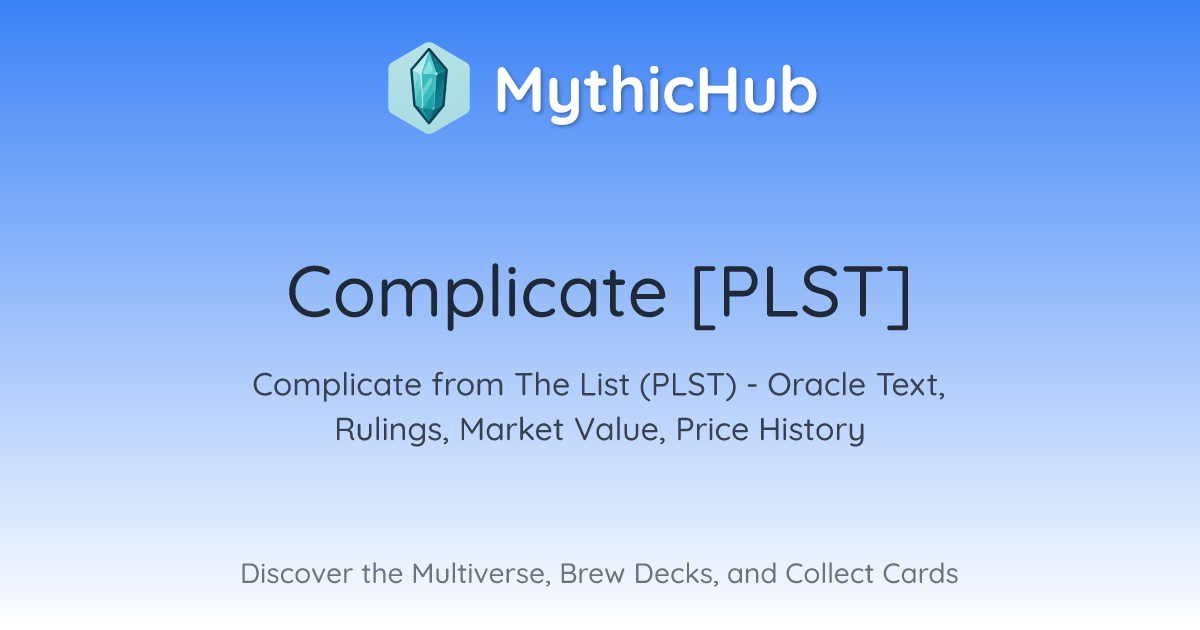 MythicHub

Complicate [PLST]

Complicate from The List (PLST) - Oracle Text, Rulings, Market Value, Price History

Discover the Multiverse, Brew Decks, and Collect Cards